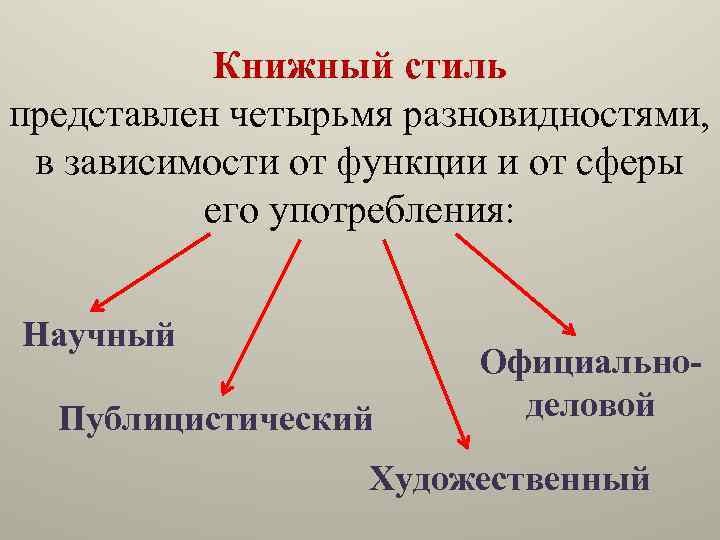 Книжный стиль
представлен четырьмя разновидностями, в зависимости от функции и от сферы его употребления:

Научный

Публицистический

Художественный

Официально-деловой